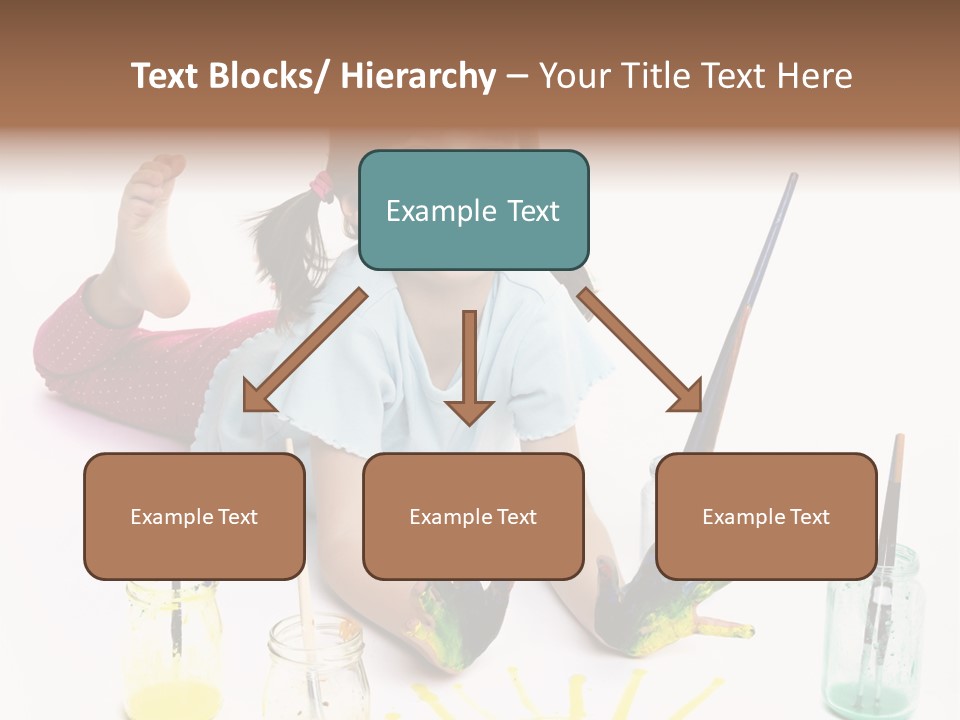 Text Blocks/ Hierarchy – Your Title Text Here

Example Text

Example Text

Example Text

Example Text